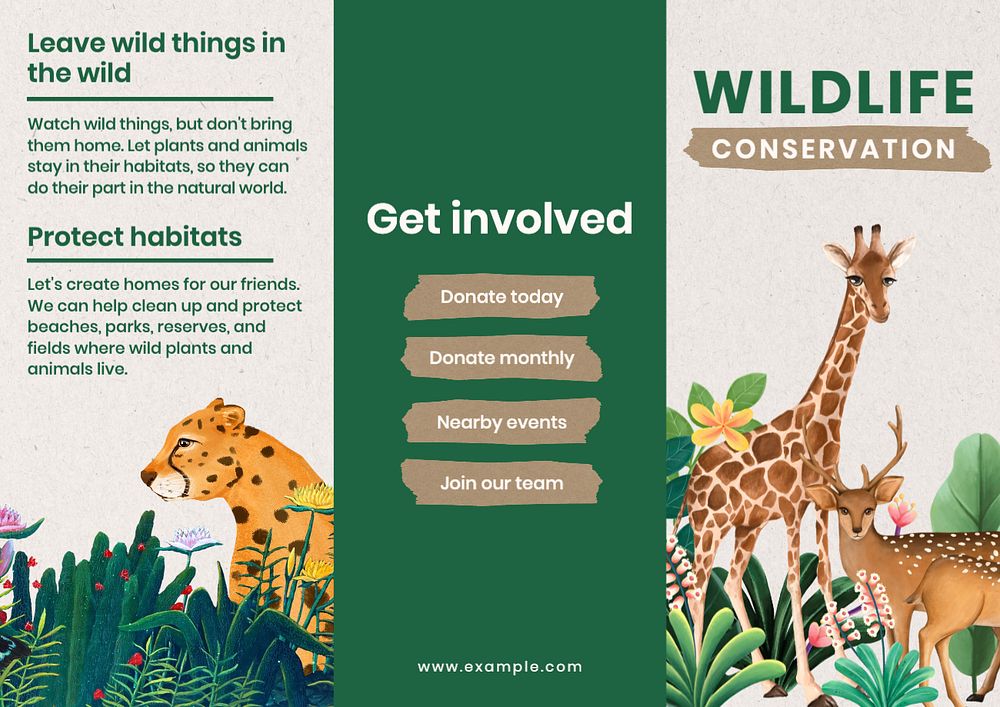 Leave wild things in the wild

Watch wild things, but don't bring them home. Let plants and animals stay in their habitats, so they can do their part in the natural world.

Protect habitats

Let's create homes for our friends. We can help clean up and protect beaches, parks, reserves, and fields where wild plants and animals live.

Get involved

Donate today

Donate monthly

Nearby events

Join our team

www.example.com

WILDLIFE

CONSERVATION